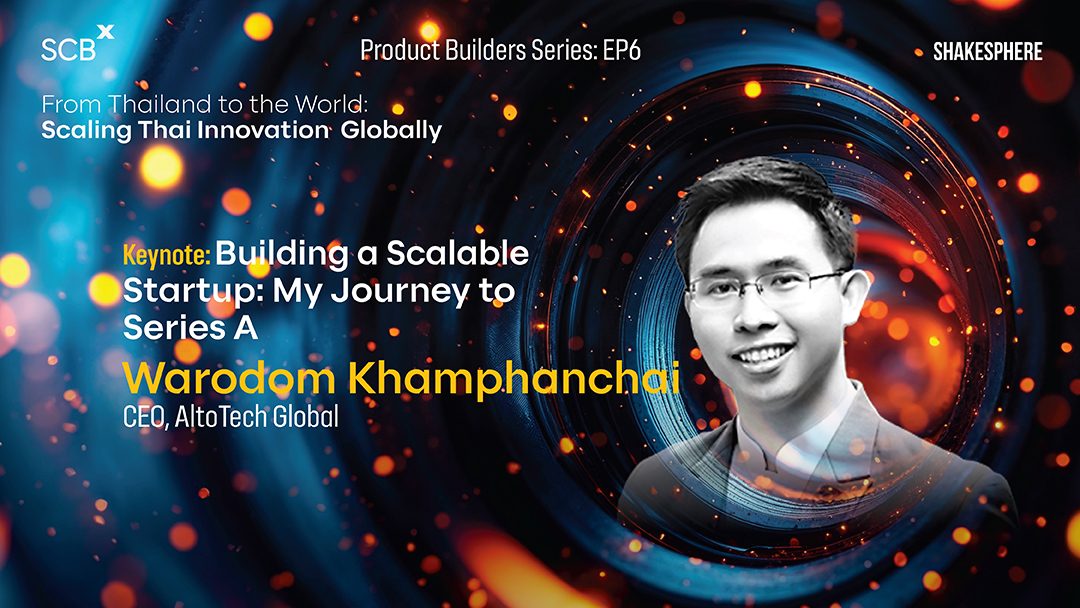 SCB X

Product Builders Series: EP6

SHAKESPHERE

From Thailand to the World:
Scaling Thai Innovation Globally

Keynote: Building a Scalable Startup: My Journey to Series A

Warodom Khamphanchai
CEO, AltoTech Global